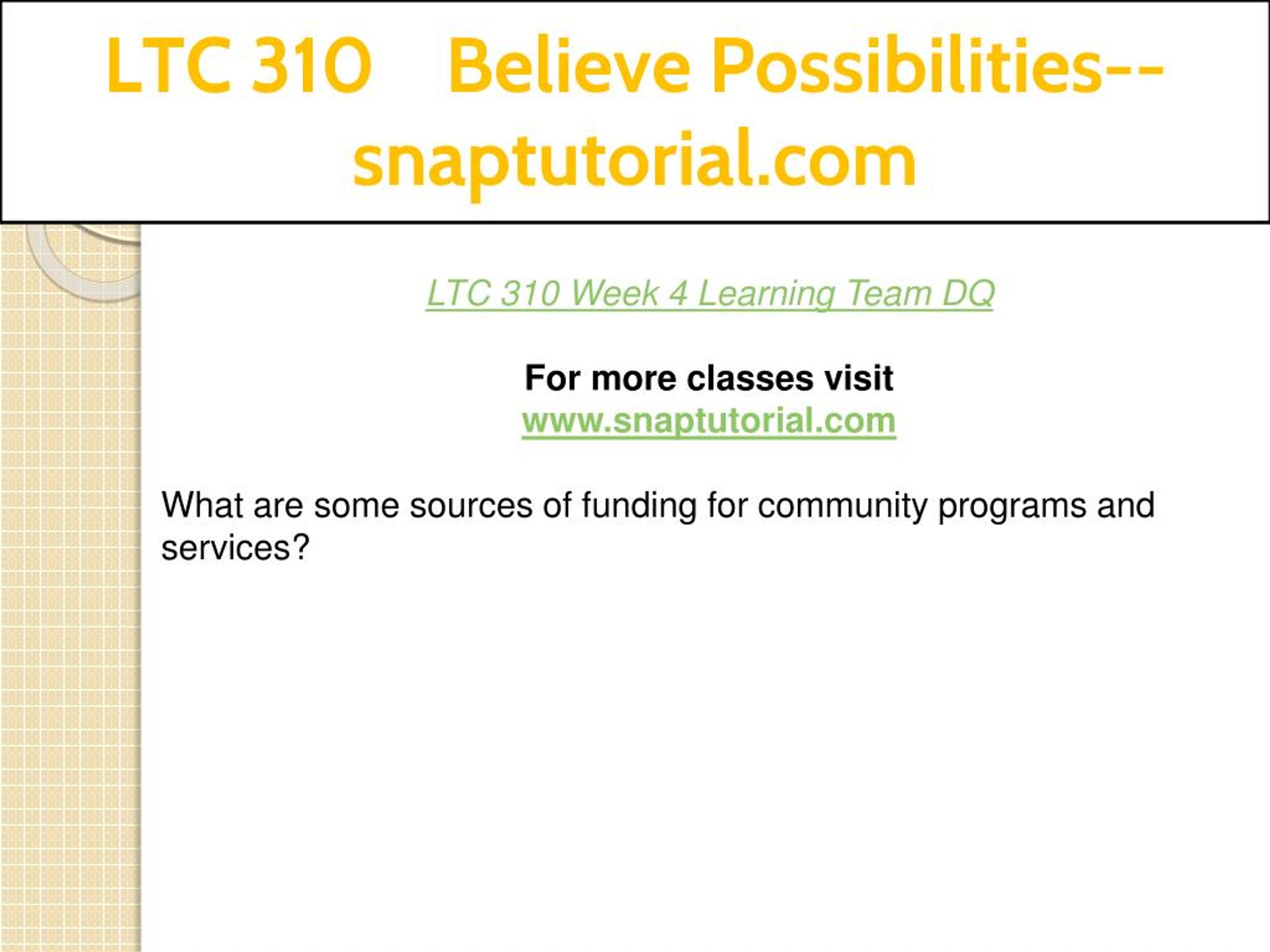 LTC 310 Believe Possibilities--snaptutorial.com

LTC 310 Week 4 Learning Team DQ

For more classes visit
www.snaptutorial.com

What are some sources of funding for community programs and services?